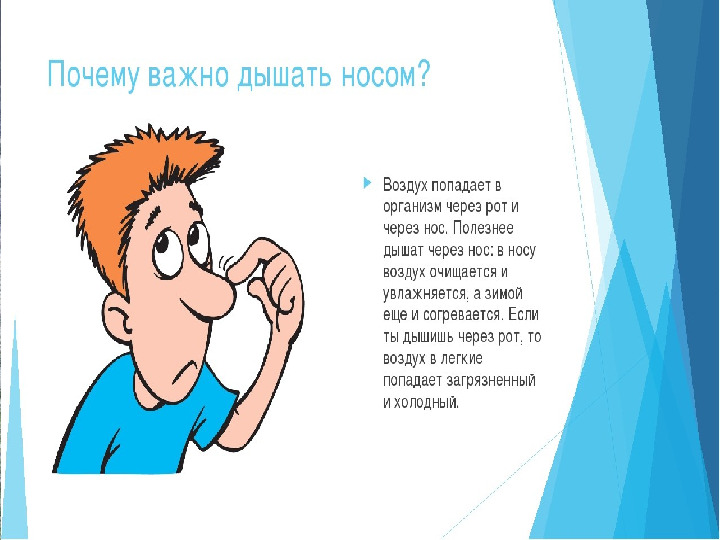 Почему важно дышать носом?

Воздух попадает в организм через рот и через нос. Полезнее дышат через нос: в носу воздух очищается и увлажняется, а зимой еще и согревается. Если ты дышишь через рот, то воздух в легкие попадает загрязненный и холодный.